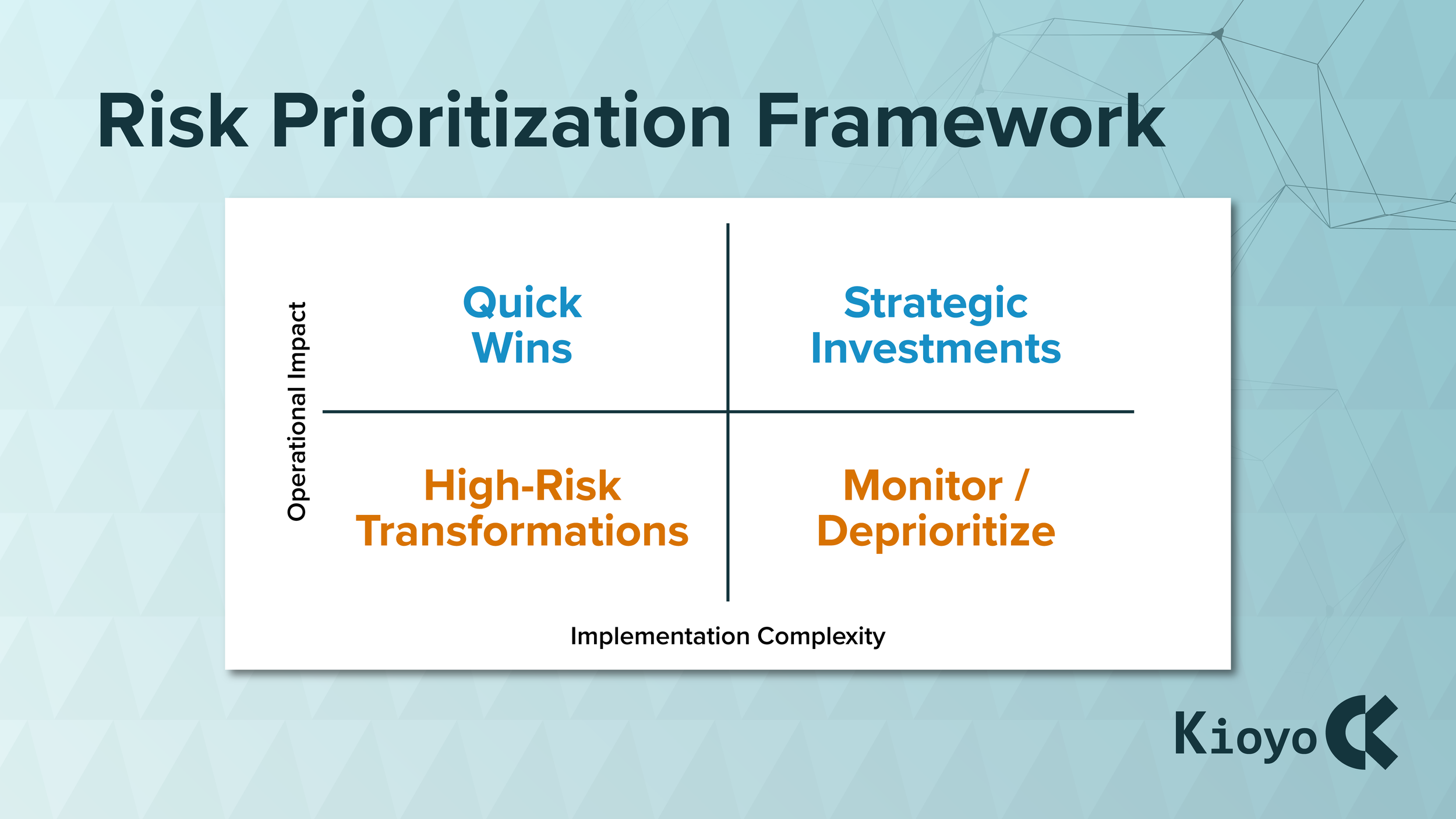 Risk Prioritization Framework

Operational Impact

Quick Wins

Strategic Investments

High-Risk Transformations

Monitor / Deprioritize

Implementation Complexity

Kioyo